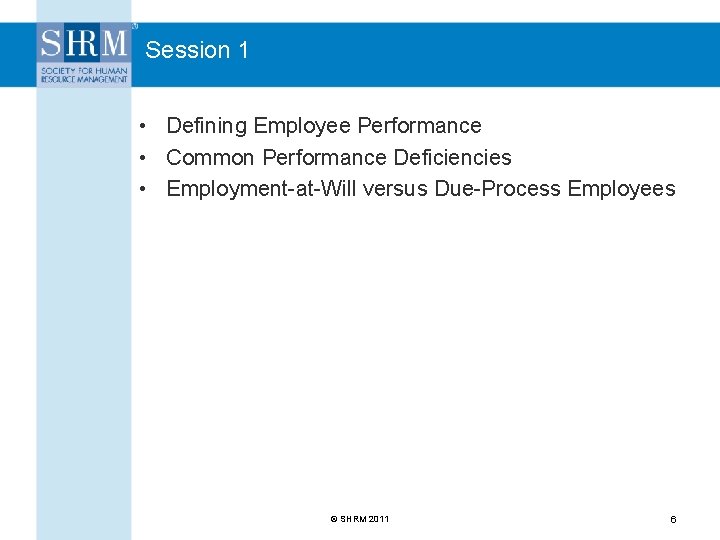 SHRM®
SOCIETY FOR HUMAN RESOURCE MANAGEMENT

Session 1

• Defining Employee Performance
• Common Performance Deficiencies
• Employment-at-Will versus Due-Process Employees

© SHRM 2011

6